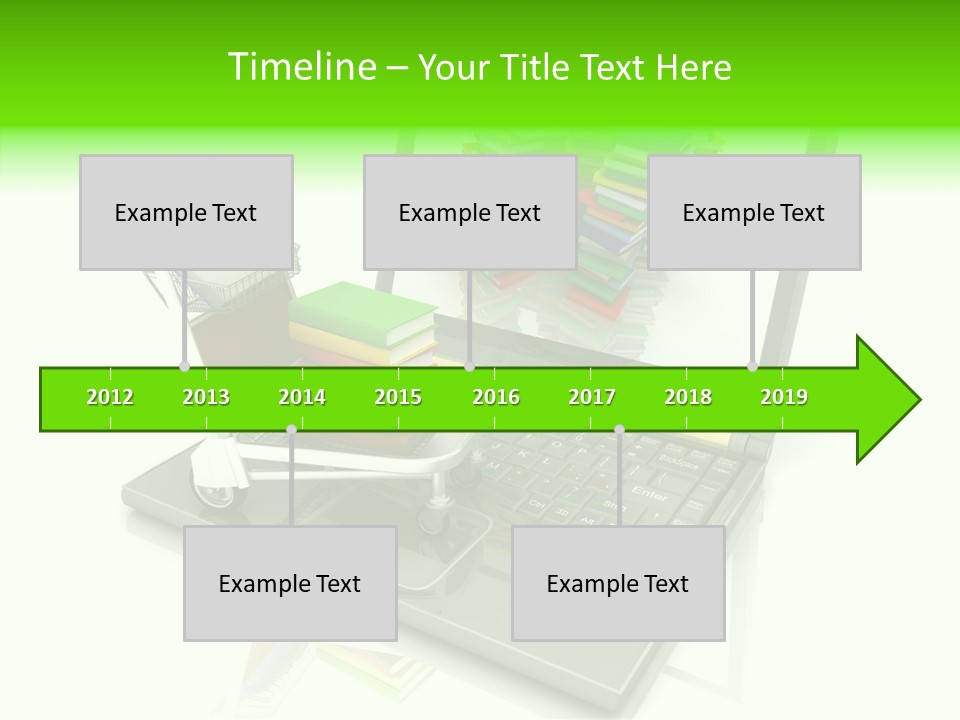 Timeline – Your Title Text Here

Example Text

Example Text

Example Text

2012 2013 2014 2015 2016 2017 2018 2019

Example Text

Example Text